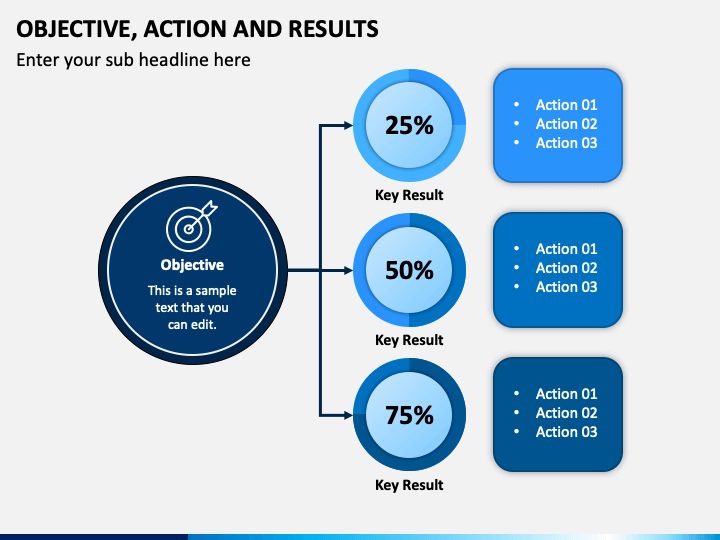 OBJECTIVE, ACTION AND RESULTS
Enter your sub headline here

Objective
This is a sample text that you can edit.

25%
Key Result

- Action 01
- Action 02
- Action 03

50%
Key Result

- Action 01
- Action 02
- Action 03

75%
Key Result

- Action 01
- Action 02
- Action 03